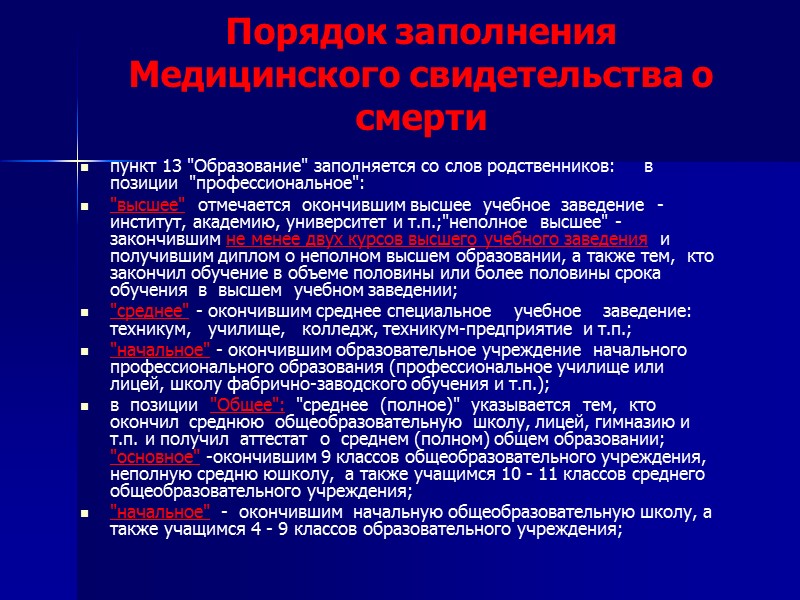 Порядок заполнения Медицинского свидетельства о смерти

пункт 13 "Образование" заполняется со слов родственников: в позиции "профессиональное":

"высшее" отмечается окончившим высшее учебное заведение - институт, академию, университет и т.п.;"неполное высшее" - закончившим не менее двух курсов высшего учебного заведения и получившим диплом о неполном высшем образовании, а также тем, кто закончил обучение в объеме половины или более половины срока обучения в высшем учебном заведении;

"среднее" - окончившим среднее специальное учебное заведение: техникум, училище, колледж, техникум-предприятие и т.п.;

"начальное" - окончившим образовательное учреждение начального профессионального образования (профессиональное училище или лицей, школу фабрично-заводского обучения и т.п.);

в позиции "Общее": "среднее (полное)" указывается тем, кто окончил среднюю общеобразовательную школу, лицей, гимназию и т.п. и получил аттестат о среднем (полном) общем образовании; "основное" -окончившим 9 классов общеобразовательного учреждения, неполную средню юшколу, а также учащимся 10 - 11 классов среднего общеобразовательного учреждения;

"начальное" - окончившим начальную общеобразовательную школу, а также учащимся 4 - 9 классов образовательного учреждения;